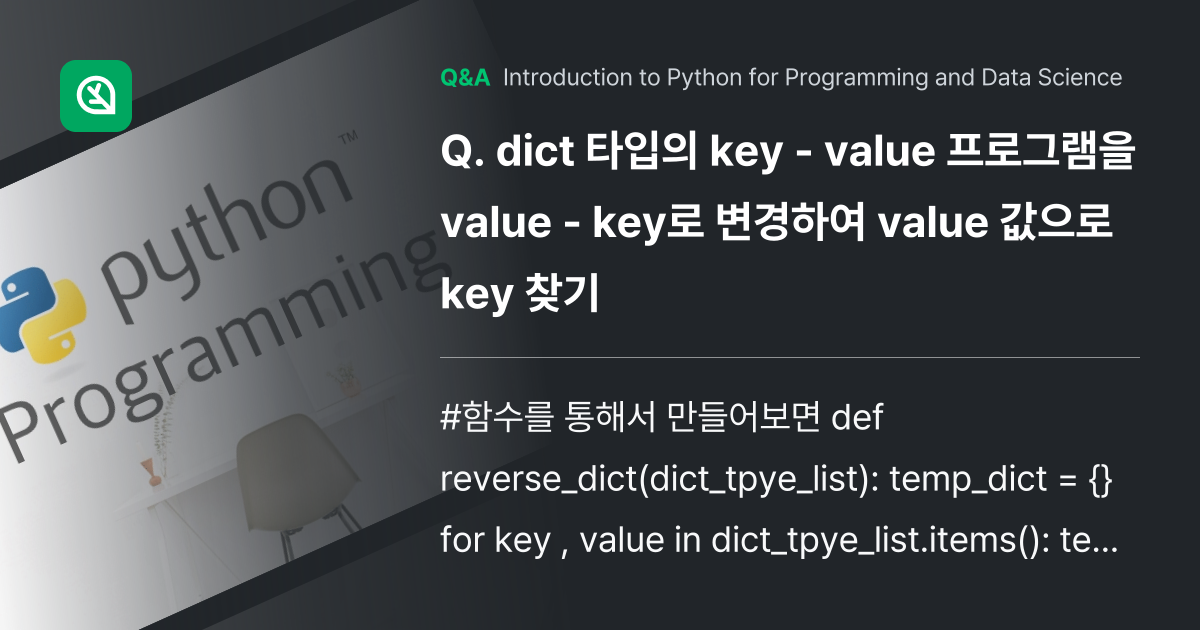 python™
Programming

Q&A Introduction to Python for Programming and Data Science

Q. dict 타입의 key - value 프로그램을 value - key로 변경하여 value 값으로 key 찾기

#함수를 통해서 만들어보면 def reverse_dict(dict_tpye_list): temp_dict = {} for key , value in dict_tpye_list.items(): te...